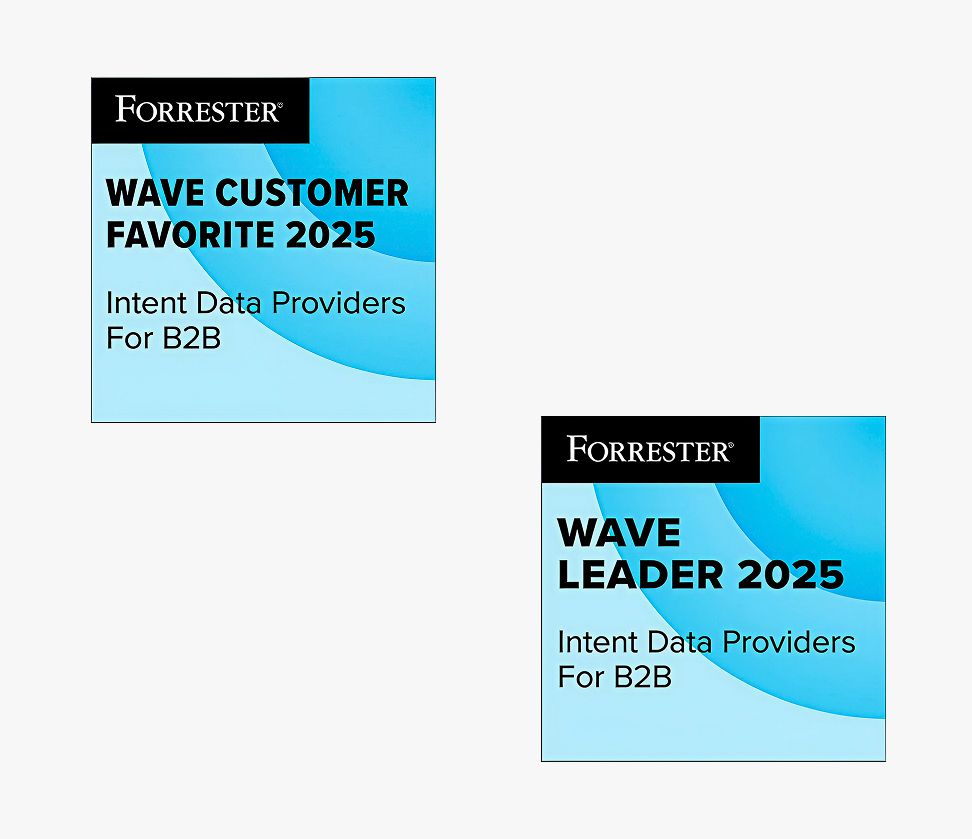 FORRESTER®

WAVE CUSTOMER FAVORITE 2025

Intent Data Providers For B2B

FORRESTER®

WAVE LEADER 2025

Intent Data Providers For B2B